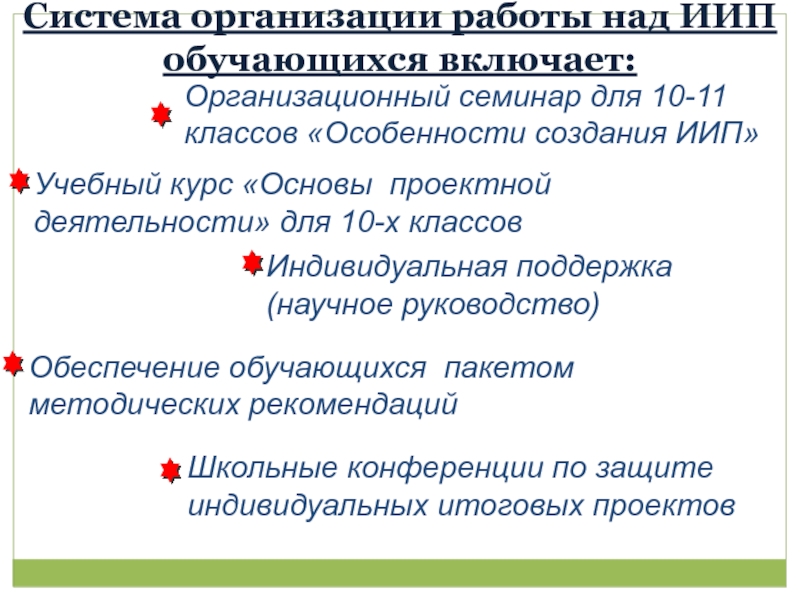 Система организации работы над ИИП обучающихся включает:

Организационный семинар для 10-11 классов «Особенности создания ИИП»

Учебный курс «Основы проектной деятельности» для 10-х классов

Индивидуальная поддержка (научное руководство)

Обеспечение обучающихся пакетом методических рекомендаций

Школьные конференции по защите индивидуальных итоговых проектов